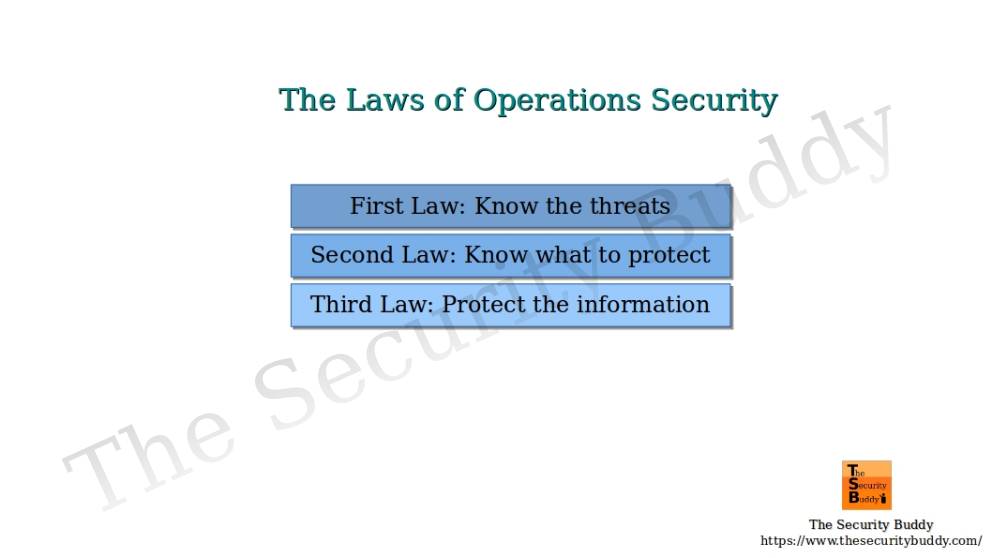 The Laws of Operations Security

First Law: Know the threats

Second Law: Know what to protect

Third Law: Protect the information

The Security Buddy

The Security Buddy

The Security Buddy
https://www.thesecuritybuddy.com/